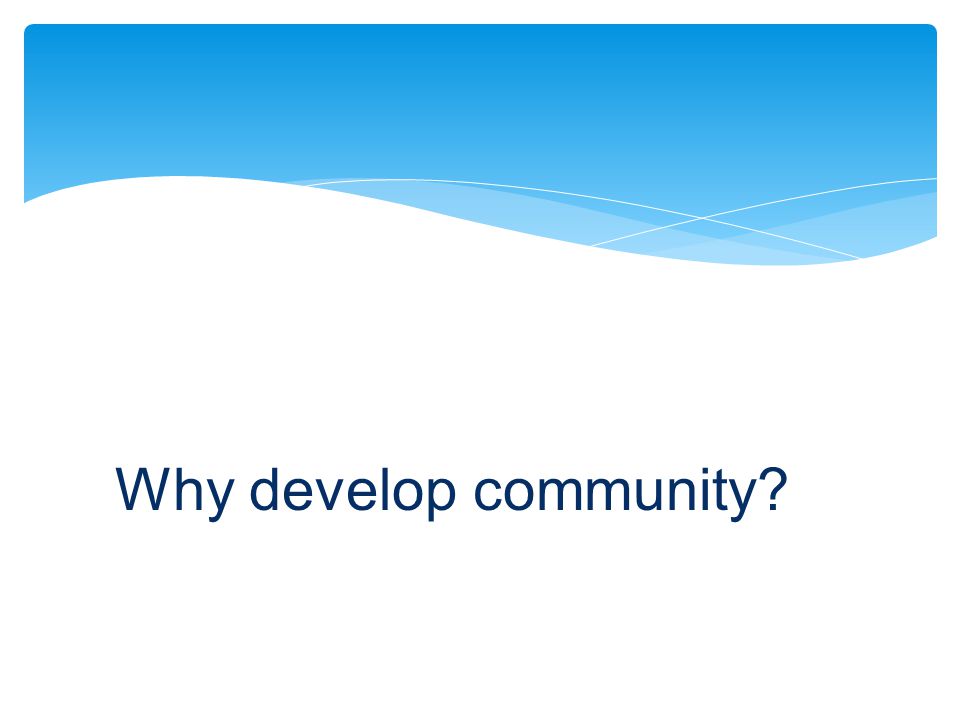 Why develop community?